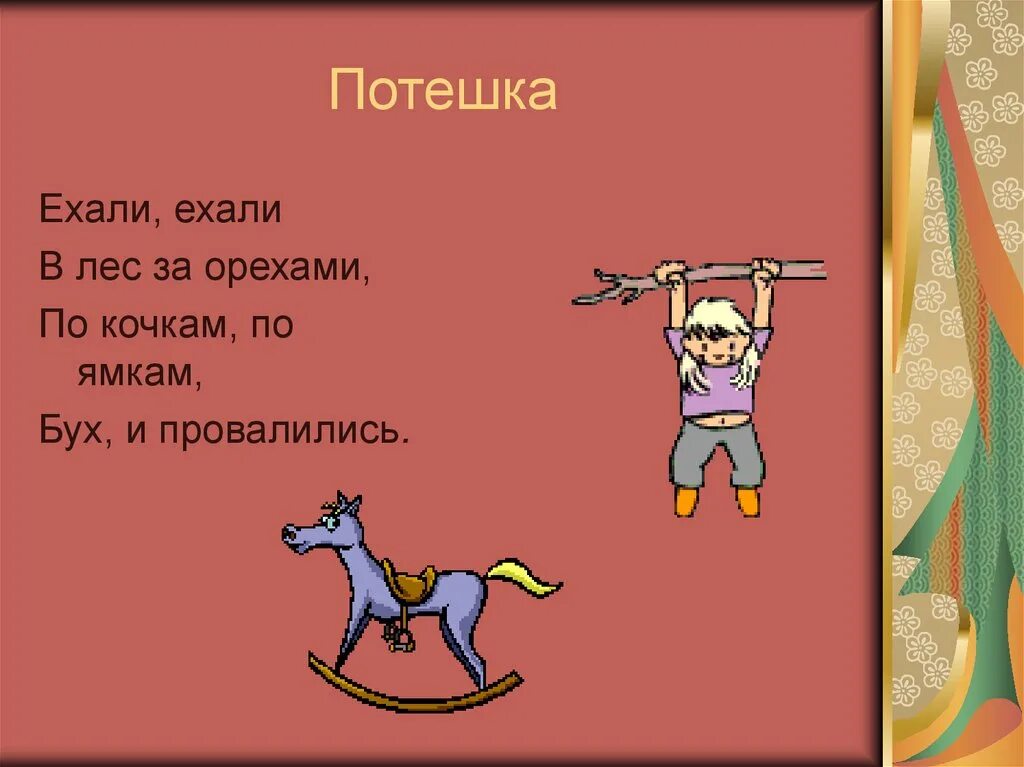 Потешка

Ехали, ехали
В лес за орехами,
По кочкам, по ямкам,
Бух, и провалились.